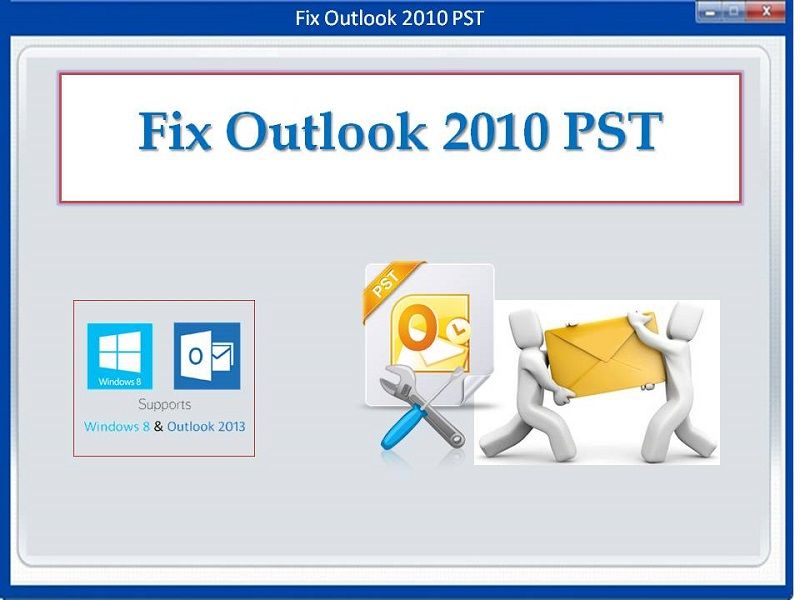 Fix Outlook 2010 PST

Fix Outlook 2010 PST

Windows 8

Supports
Windows 8 & Outlook 2013

PST